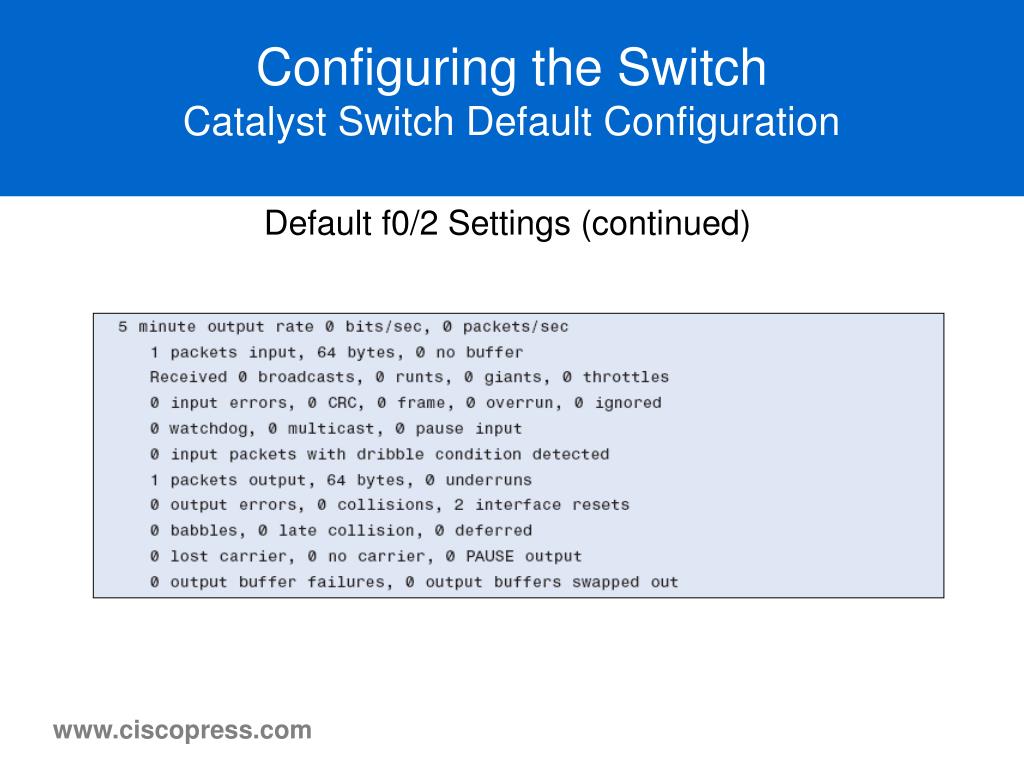 Configuring the Switch
Catalyst Switch Default Configuration

Default f0/2 Settings (continued)

5 minute output rate 0 bits/sec, 0 packets/sec
1 packets input, 64 bytes, 0 no buffer
Received 0 broadcasts, 0 runts, 0 giants, 0 throttles
0 input errors, 0 CRC, 0 frame, 0 overrun, 0 ignored
0 watchdog, 0 multicast, 0 pause input
0 input packets with dribble condition detected
1 packets output, 64 bytes, 0 underruns
0 output errors, 0 collisions, 2 interface resets
0 babbles, 0 late collision, 0 deferred
0 lost carrier, 0 no carrier, 0 PAUSE output
0 output buffer failures, 0 output buffers swapped out

www.ciscopress.com